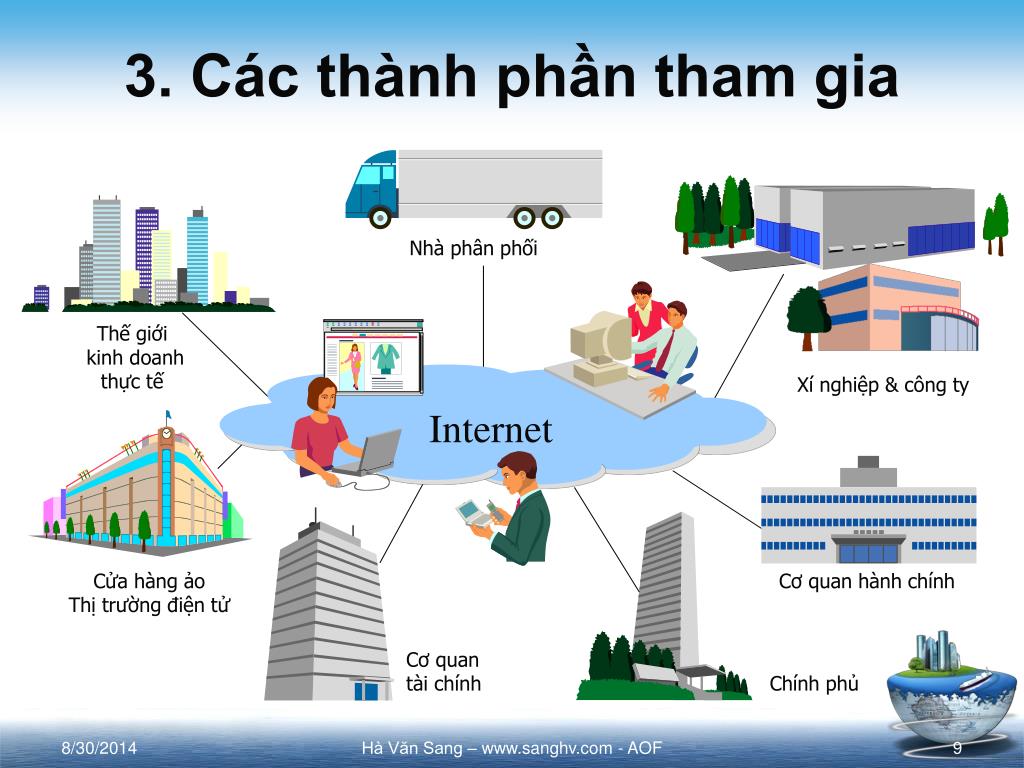 3. Các thành phần tham gia

Nhà phân phối

Thế giới kinh doanh thực tế

Xí nghiệp & công ty

Internet

Cửa hàng ảo
Thị trường điện tử

Cơ quan hành chính

Cơ quan tài chính

Chính phủ

8/30/2014

Hà Văn Sang – www.sanghv.com - AOF

9